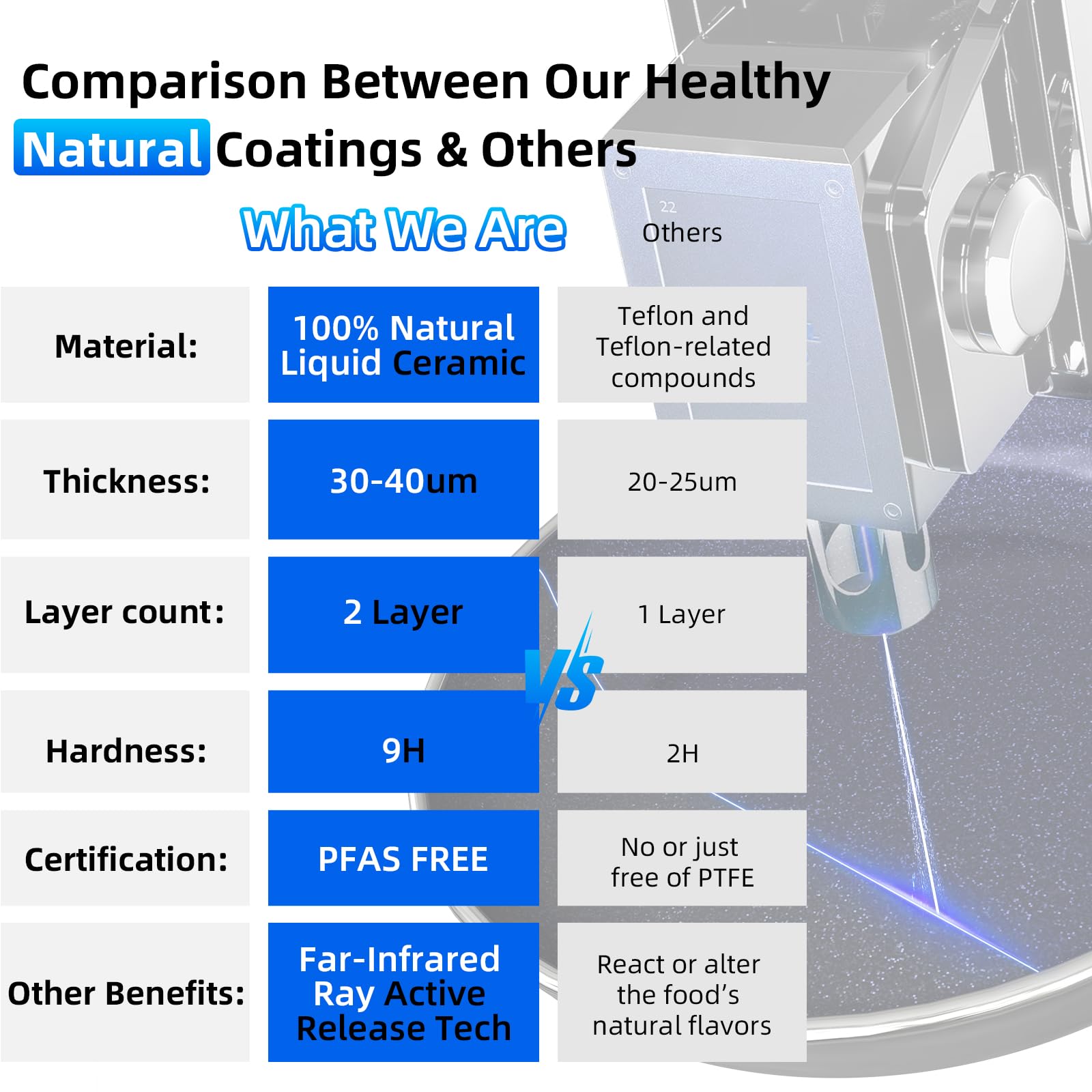 Comparison Between Our Healthy Natural Coatings & Others

|  | What We Are | Others |
|---|---|---|
| Material: | 100% Natural Liquid Ceramic | Teflon and Teflon-related compounds |
| Thickness: | 30-40um | 20-25um |
| Layer count: | 2 Layer | 1 Layer |
| Hardness: | 9H | 2H |
| Certification: | PFAS FREE | No or just free of PTFE |
| Other Benefits: | Far-Infrared Ray Active Release Tech | React or alter the food's natural flavors |

VS

22